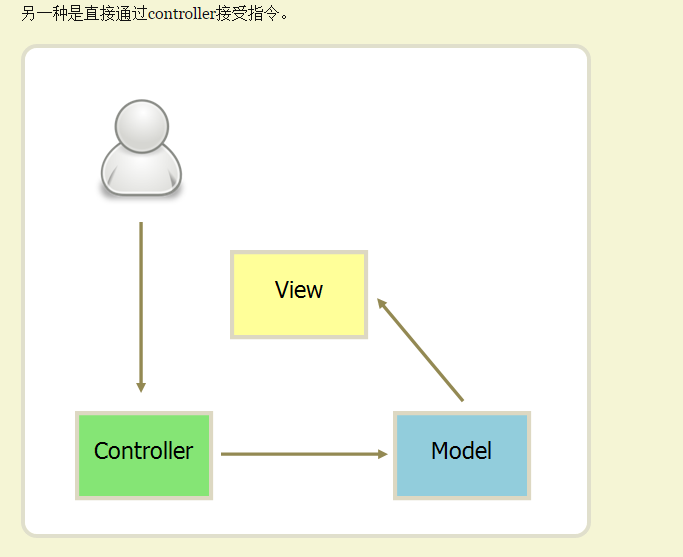 另一种是直接通过controller接受指令。

View

Controller

Model